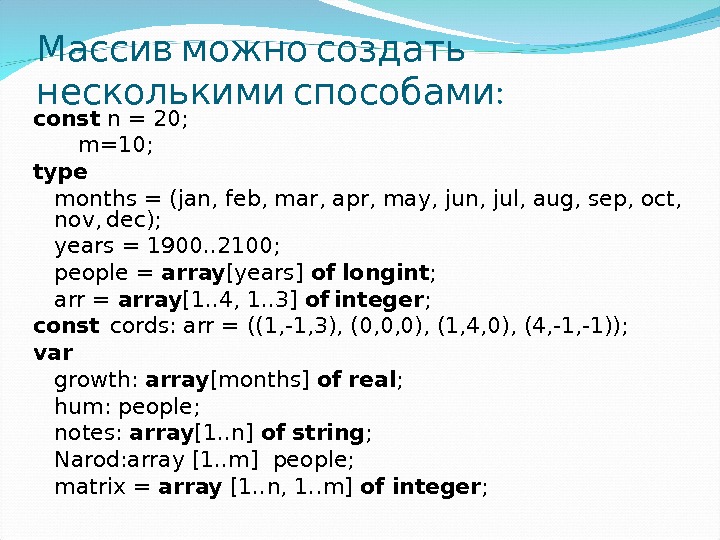 Массив можно создать несколькими способами:

const n = 20;
m=10;
type
months = (jan, feb, mar, apr, may, jun, jul, aug, sep, oct, nov, dec);
years = 1900..2100;
people = array[years] of longint;
arr = array[1..4, 1..3] of integer;
const cords: arr = ((1,-1,3), (0,0,0), (1,4,0), (4,-1,-1));
var
growth: array[months] of real;
hum: people;
notes: array[1..n] of string;
Narod:array [1..m] people;
matrix = array [1..n, 1..m] of integer;